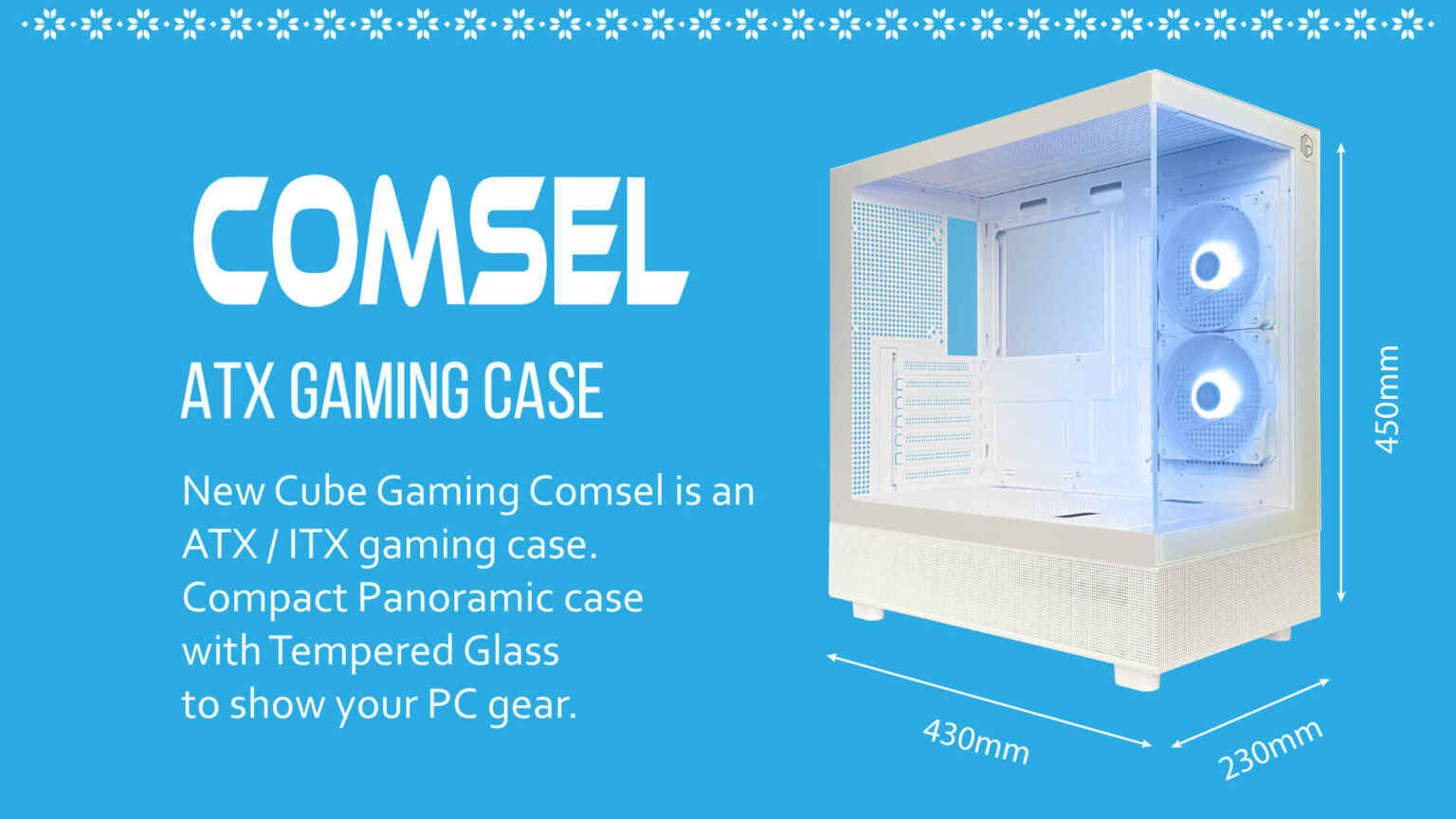 COMSEL

ATX GAMING CASE

New Cube Gaming Comsel is an ATX / ITX gaming case. Compact Panoramic case with Tempered Glass to show your PC gear.

450mm

430mm

230mm